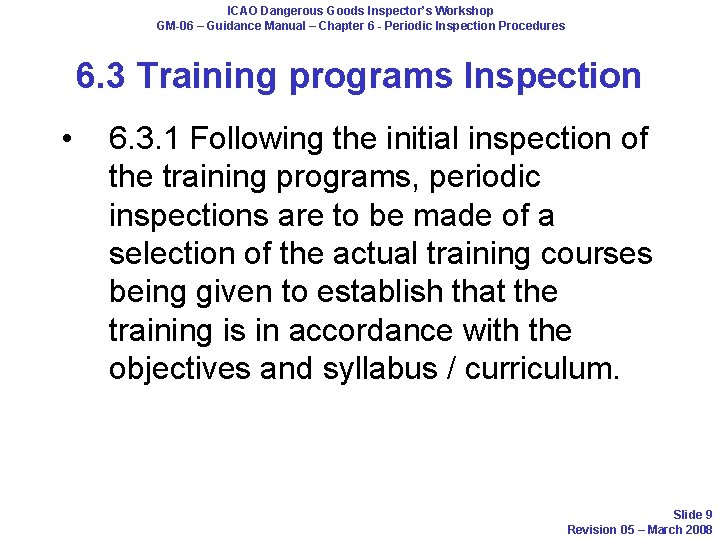 ICAO Dangerous Goods Inspector's Workshop
GM-06 – Guidance Manual – Chapter 6 - Periodic Inspection Procedures

6.3 Training programs Inspection

• 6.3.1 Following the initial inspection of the training programs, periodic inspections are to be made of a selection of the actual training courses being given to establish that the training is in accordance with the objectives and syllabus / curriculum.

Slide 9
Revision 05 – March 2008